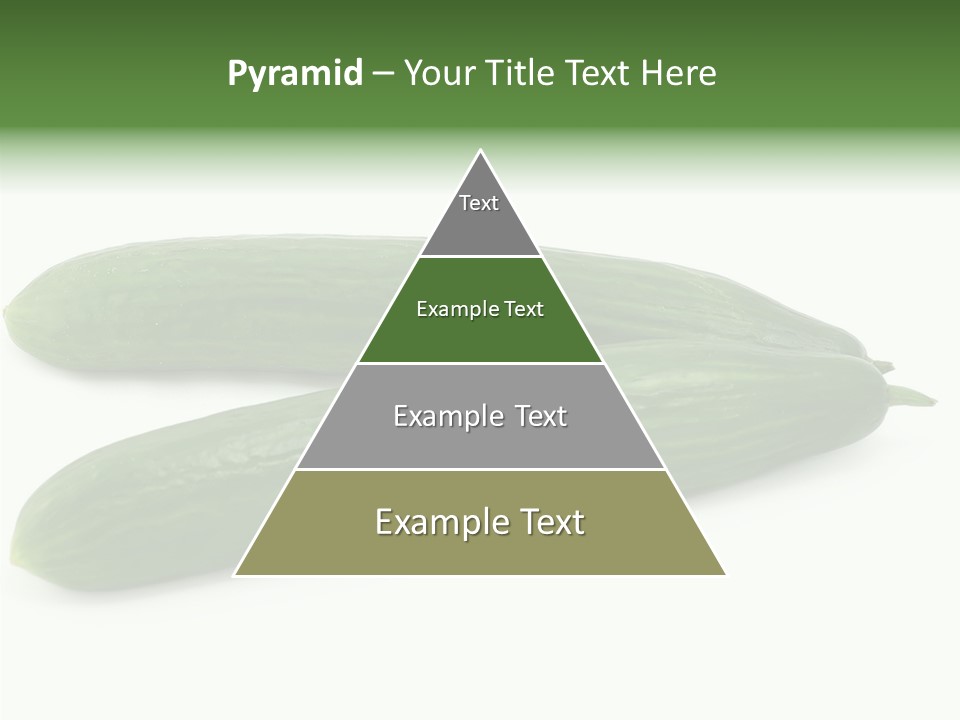 Pyramid – Your Title Text Here

Text

Example Text

Example Text

Example Text